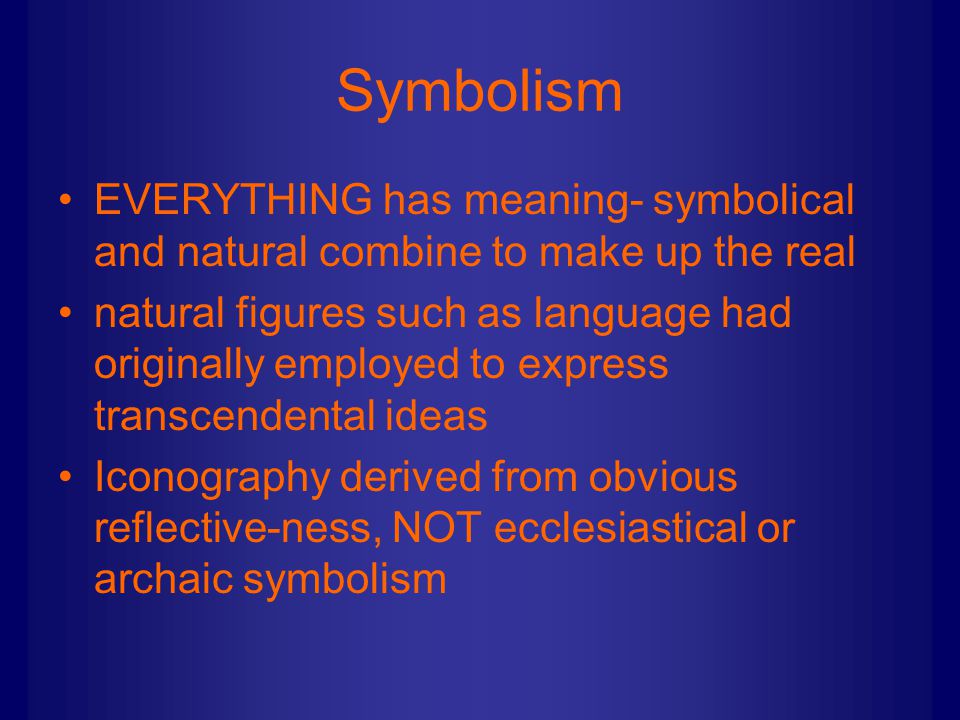 Symbolism

• EVERYTHING has meaning- symbolical and natural combine to make up the real

• natural figures such as language had originally employed to express transcendental ideas

• Iconography derived from obvious reflective-ness, NOT ecclesiastical or archaic symbolism